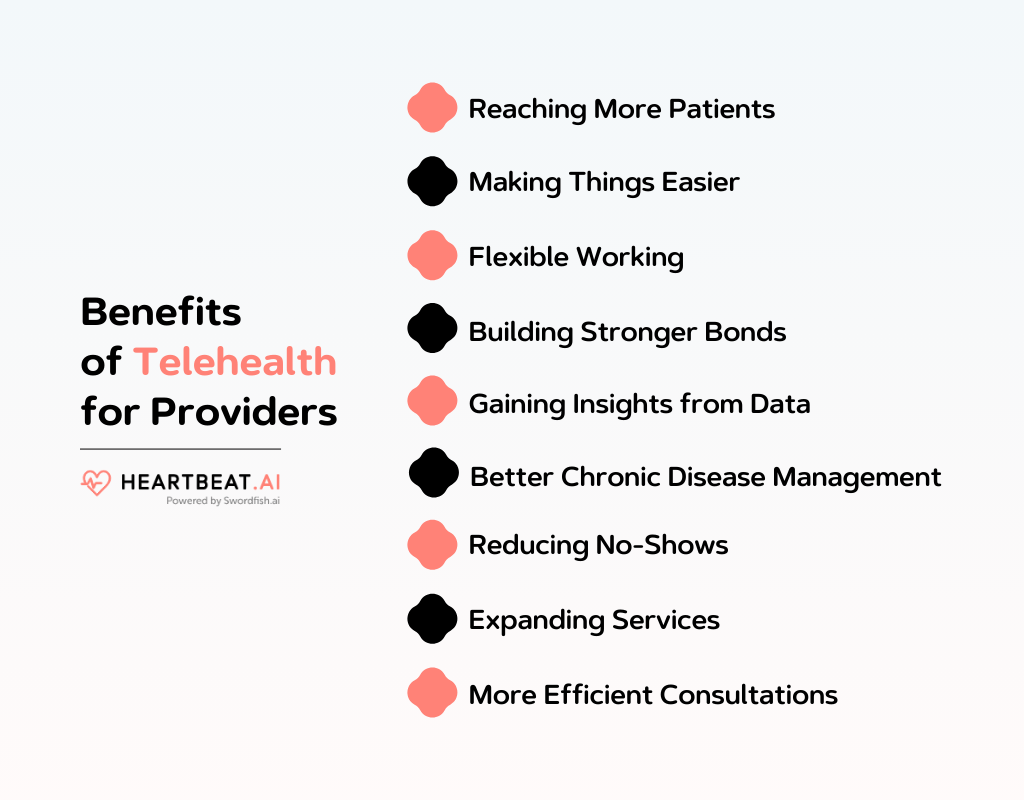 Benefits of Telehealth for Providers

HEARTBEAT.AI
Powered by Swordfish.ai

Reaching More Patients

Making Things Easier

Flexible Working

Building Stronger Bonds

Gaining Insights from Data

Better Chronic Disease Management

Reducing No-Shows

Expanding Services

More Efficient Consultations